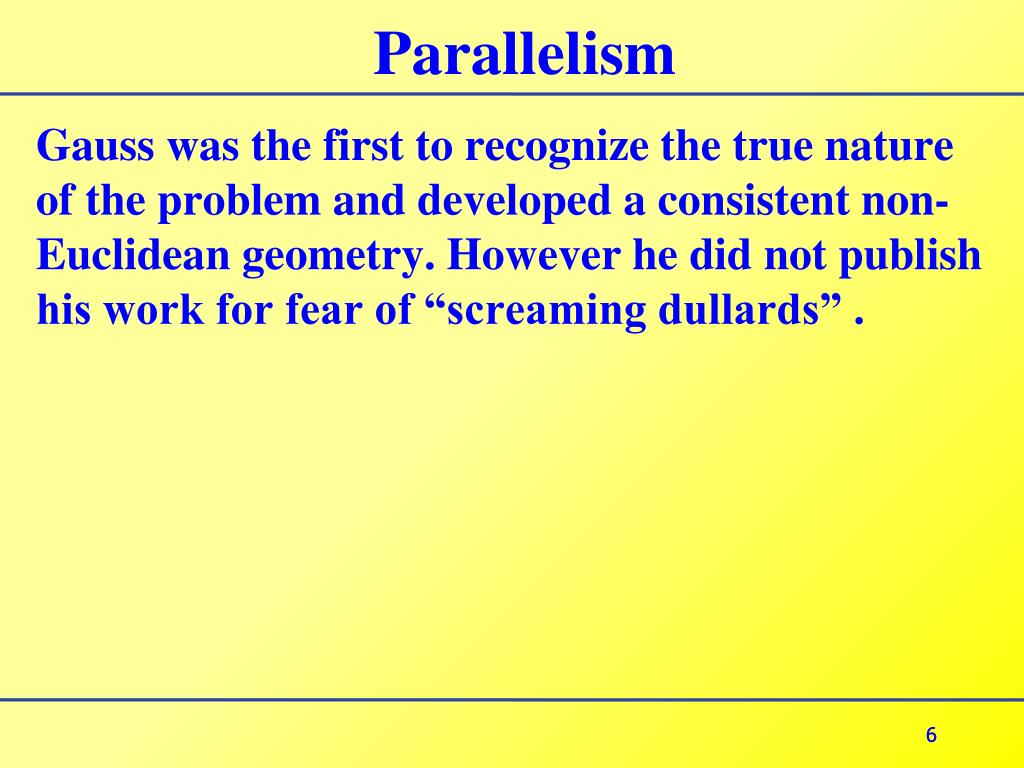 Parallelism

Gauss was the first to recognize the true nature of the problem and developed a consistent non-Euclidean geometry. However he did not publish his work for fear of “screaming dullards” .

6